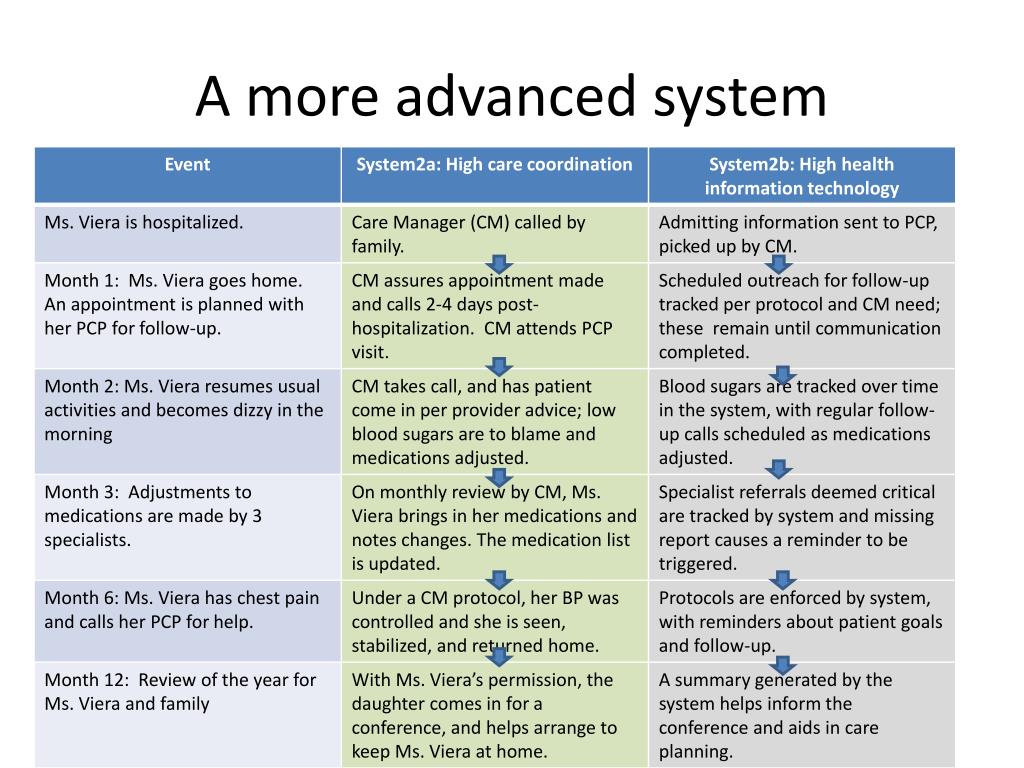 A more advanced system

| Event | System2a: High care coordination | System2b: High health information technology |
|---|---|---|
| Ms. Viera is hospitalized. | Care Manager (CM) called by family. | Admitting information sent to PCP, picked up by CM. |
| Month 1: Ms. Viera goes home. An appointment is planned with her PCP for follow-up. | CM assures appointment made and calls 2-4 days post-hospitalization. CM attends PCP visit. | Scheduled outreach for follow-up tracked per protocol and CM need; these remain until communication completed. |
| Month 2: Ms. Viera resumes usual activities and becomes dizzy in the morning | CM takes call, and has patient come in per provider advice; low blood sugars are to blame and medications adjusted. | Blood sugars are tracked over time in the system, with regular follow-up calls scheduled as medications adjusted. |
| Month 3: Adjustments to medications are made by 3 specialists. | On monthly review by CM, Ms. Viera brings in her medications and notes changes. The medication list is updated. | Specialist referrals deemed critical are tracked by system and missing report causes a reminder to be triggered. |
| Month 6: Ms. Viera has chest pain and calls her PCP for help. | Under a CM protocol, her BP was controlled and she is seen, stabilized, and returned home. | Protocols are enforced by system, with reminders about patient goals and follow-up. |
| Month 12: Review of the year for Ms. Viera and family | With Ms. Viera's permission, the daughter comes in for a conference, and helps arrange to keep Ms. Viera at home. | A summary generated by the system helps inform the conference and aids in care planning. |